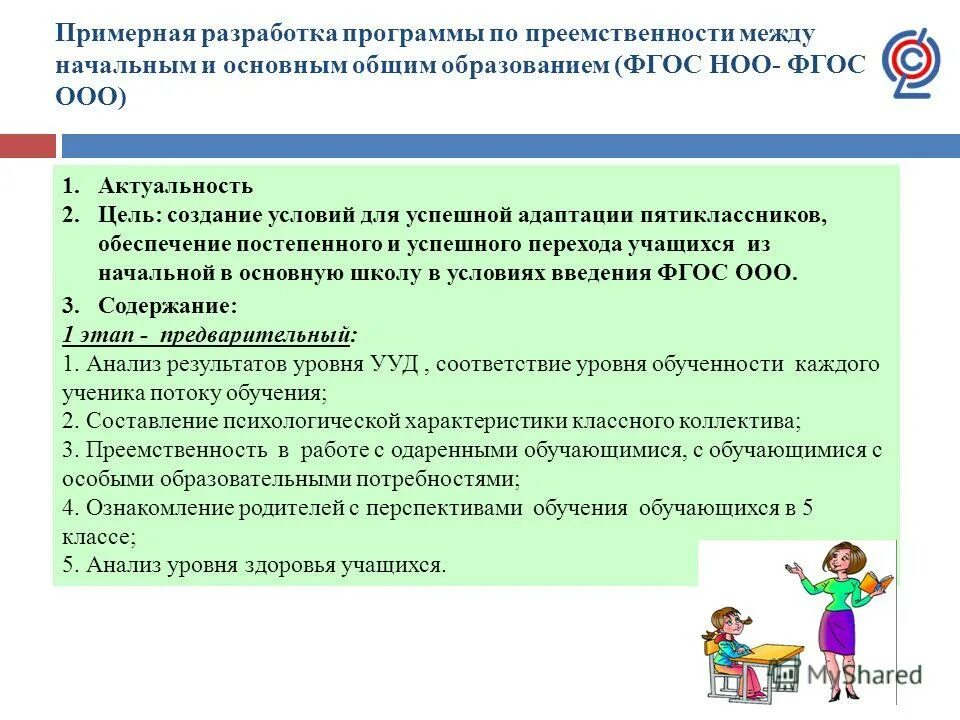 Примерная разработка программы по преемственности между начальным и основным общим образованием (ФГОС НОО- ФГОС ООО)

1. Актуальность
2. Цель: создание условий для успешной адаптации пятиклассников, обеспечение постепенного и успешного перехода учащихся из начальной в основную школу в условиях введения ФГОС ООО.
3. Содержание:

1 этап - предварительный:
1. Анализ результатов уровня УУД , соответствие уровня обученности каждого ученика потоку обучения;
2. Составление психологической характеристики классного коллектива;
3. Преемственность в работе с одаренными обучающимися, с обучающимися с особыми образовательными потребностями;
4. Ознакомление родителей с перспективами обучения обучающихся в 5 классе;
5. Анализ уровня здоровья учащихся.

MyShared